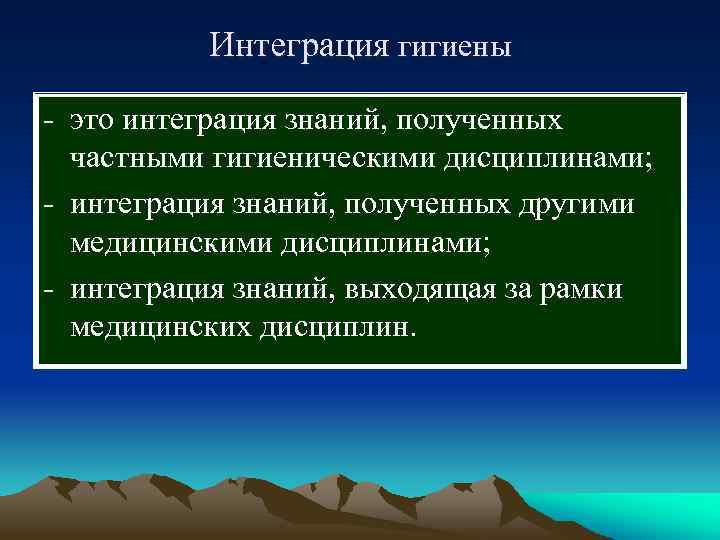 Интеграция гигиены

- это интеграция знаний, полученных частными гигиеническими дисциплинами;
- интеграция знаний, полученных другими медицинскими дисциплинами;
- интеграция знаний, выходящая за рамки медицинских дисциплин.